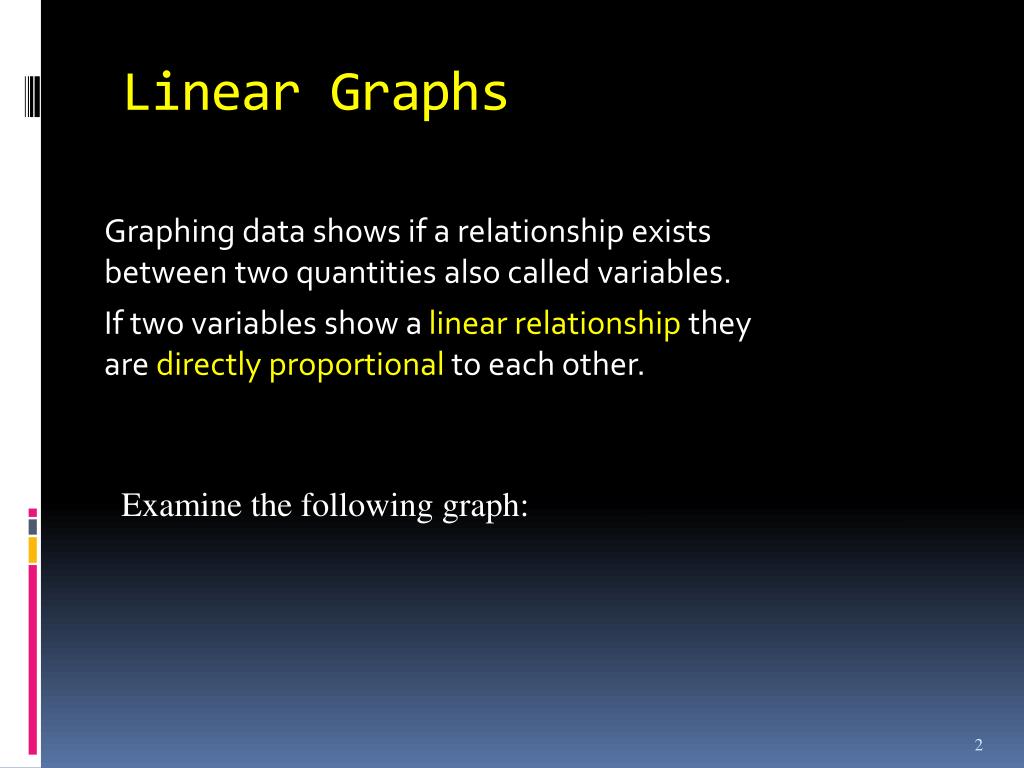 Linear Graphs

Graphing data shows if a relationship exists between two quantities also called variables.

If two variables show a linear relationship they are directly proportional to each other.

Examine the following graph:

2